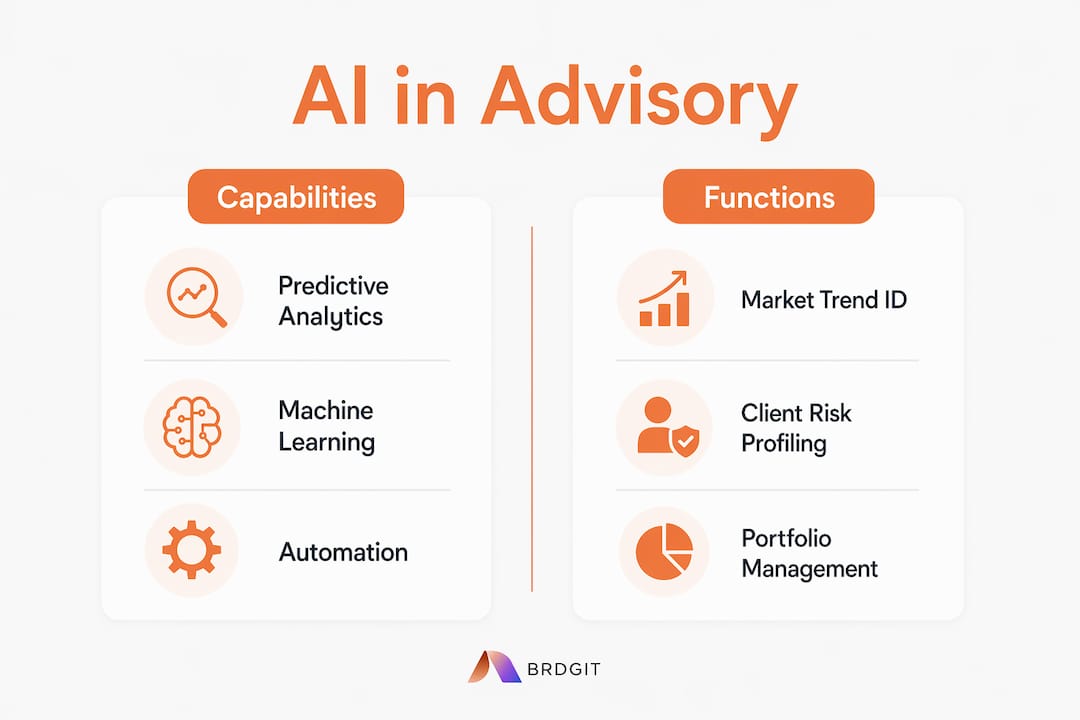 AI in Advisory

Capabilities

Predictive Analytics

Machine Learning

Automation

Functions

Market Trend ID

Client Risk Profiling

Portfolio Management

BRDGIT